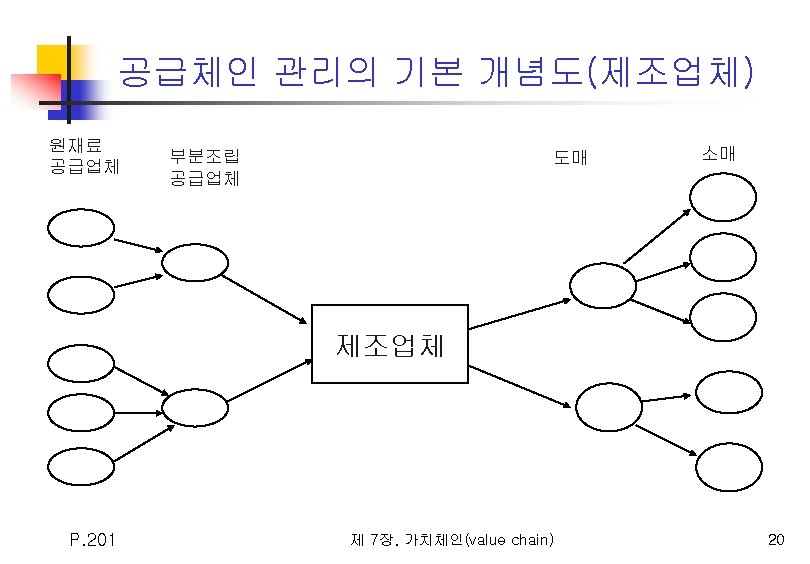 공급체인 관리의 기본 개념도(제조업체)

원재료
공급업체

부분조립
공급업체

도매

소매

제조업체

P.201

제 7장. 가치체인(value chain)

20